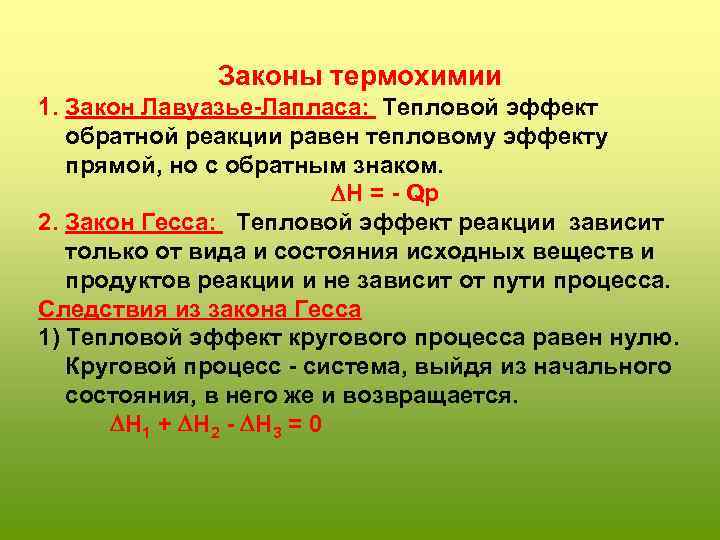 Законы термохимии

1. Закон Лавуазье-Лапласа: Тепловой эффект обратной реакции равен тепловому эффекту прямой, но с обратным знаком.

$\Delta H = - Qp$

2. Закон Гесса: Тепловой эффект реакции зависит только от вида и состояния исходных веществ и продуктов реакции и не зависит от пути процесса.

Следствия из закона Гесса

1) Тепловой эффект кругового процесса равен нулю. Круговой процесс - система, выйдя из начального состояния, в него же и возвращается.

$\Delta H_1 + \Delta H_2 - \Delta H_3 = 0$